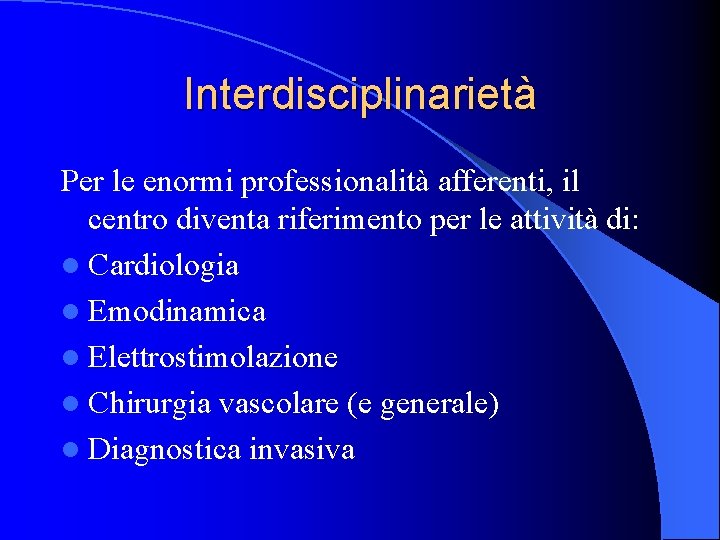 Interdisciplinarietà

Per le enormi professionalità afferenti, il centro diventa riferimento per le attività di:

- Cardiologia
- Emodinamica
- Elettrostimolazione
- Chirurgia vascolare (e generale)
- Diagnostica invasiva